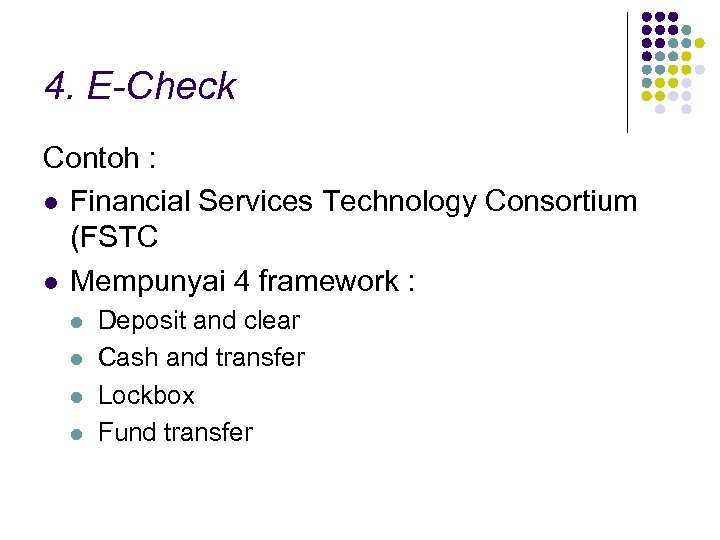 4. E-Check

Contoh :

- Financial Services Technology Consortium (FSTC
- Mempunyai 4 framework :
  - Deposit and clear
  - Cash and transfer
  - Lockbox
  - Fund transfer